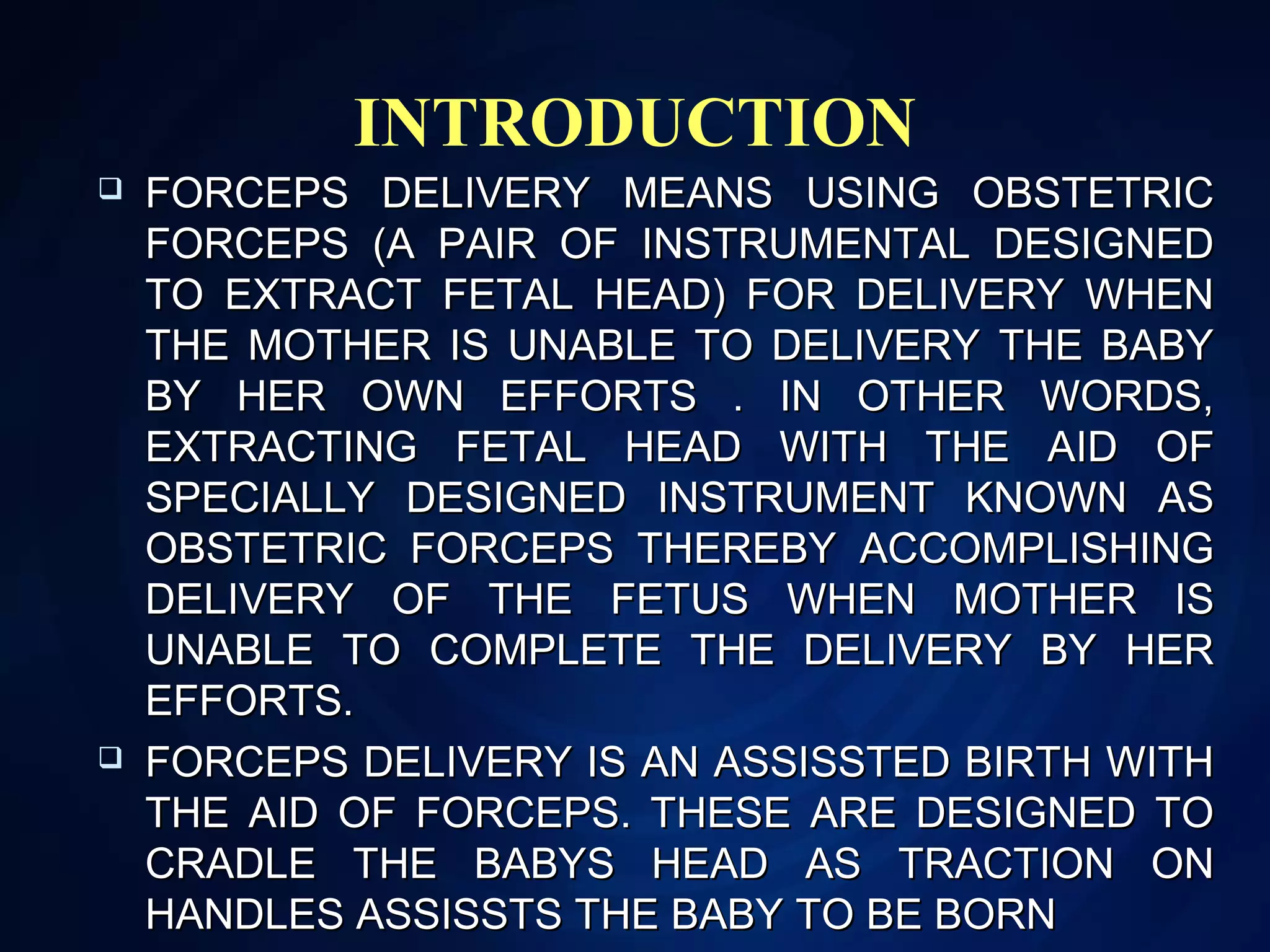 INTRODUCTION

❑ FORCEPS DELIVERY MEANS USING OBSTETRIC FORCEPS (A PAIR OF INSTRUMENTAL DESIGNED TO EXTRACT FETAL HEAD) FOR DELIVERY WHEN THE MOTHER IS UNABLE TO DELIVERY THE BABY BY HER OWN EFFORTS . IN OTHER WORDS, EXTRACTING FETAL HEAD WITH THE AID OF SPECIALLY DESIGNED INSTRUMENT KNOWN AS OBSTETRIC FORCEPS THEREBY ACCOMPLISHING DELIVERY OF THE FETUS WHEN MOTHER IS UNABLE TO COMPLETE THE DELIVERY BY HER EFFORTS.

❑ FORCEPS DELIVERY IS AN ASSISSTED BIRTH WITH THE AID OF FORCEPS. THESE ARE DESIGNED TO CRADLE THE BABYS HEAD AS TRACTION ON HANDLES ASSISSTS THE BABY TO BE BORN